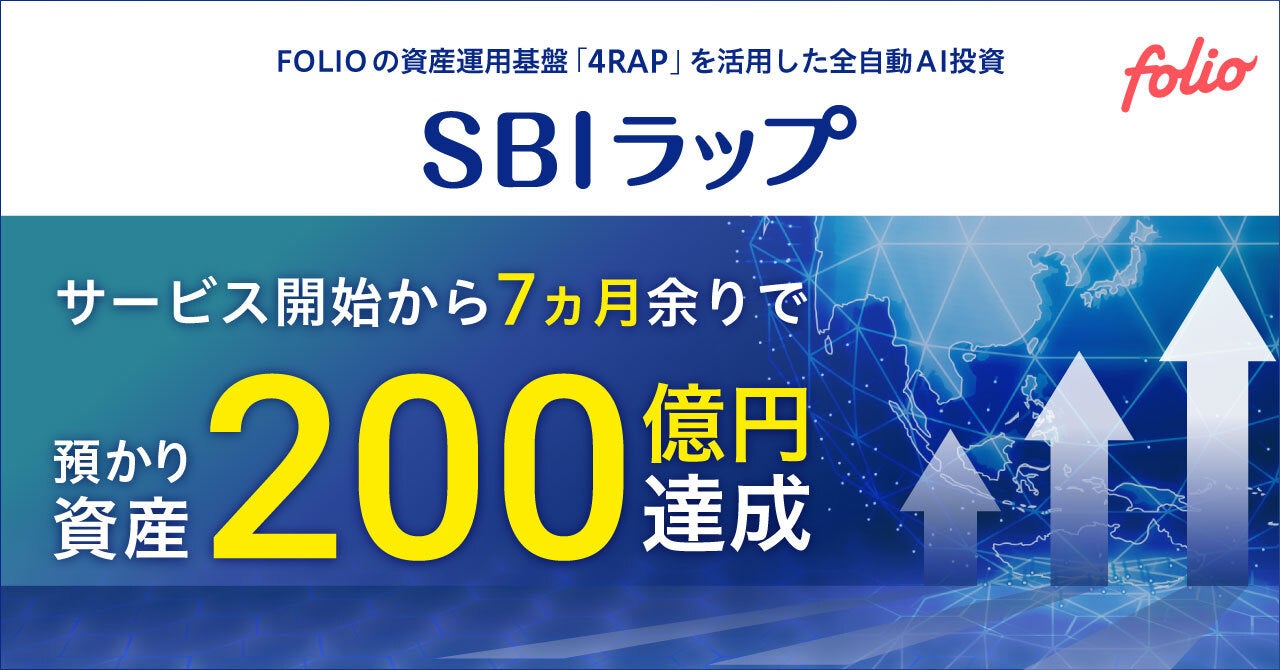 FOLIOの資産運用基盤「4RAP」を活用した全自動AI投資

folio

SBIラップ

サービス開始から7ヵ月余りで

預かり資産 200 億円達成